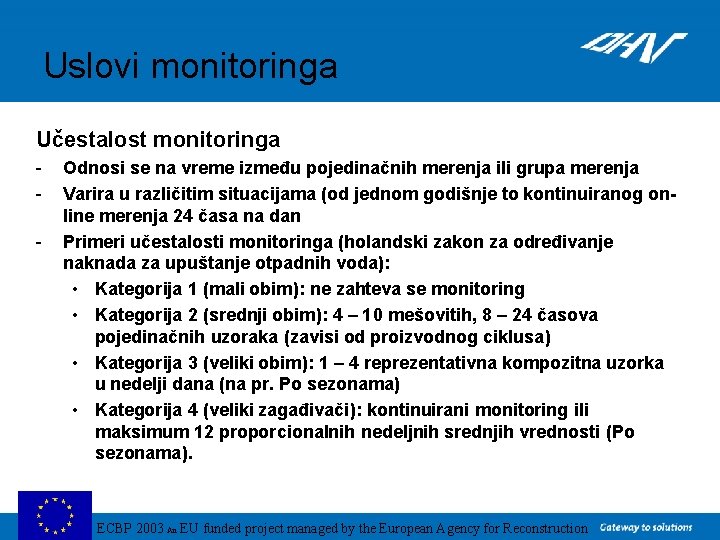 Uslovi monitoringa

DHV

Učestalost monitoringa

- Odnosi se na vreme između pojedinačnih merenja ili grupa merenja
- Varira u različitim situacijama (od jednom godišnje to kontinuiranog on-line merenja 24 časa na dan
- Primeri učestalosti monitoringa (holandski zakon za određivanje naknada za upuštanje otpadnih voda):
  • Kategorija 1 (mali obim): ne zahteva se monitoring
  • Kategorija 2 (srednji obim): 4 – 10 mešovitih, 8 – 24 časova pojedinačnih uzoraka (zavisi od proizvodnog ciklusa)
  • Kategorija 3 (veliki obim): 1 – 4 reprezentativna kompozitna uzorka u nedelji dana (na pr. Po sezonama)
  • Kategorija 4 (veliki zagađivači): kontinuirani monitoring ili maksimum 12 proporcionalnih nedeljnih srednjih vrednosti (Po sezonama).

ECBP 2003 An EU funded project managed by the European Agency for Reconstruction

Gateway to solutions